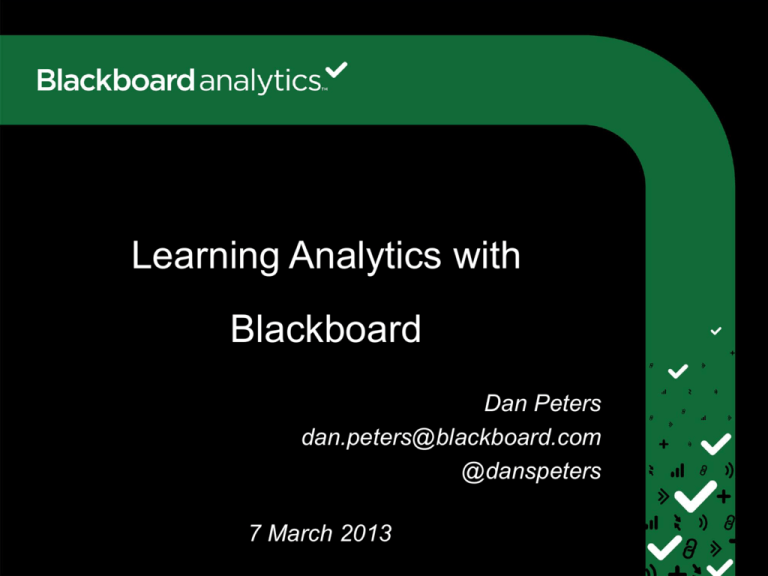 Blackboard analytics™

Learning Analytics with Blackboard

Dan Peters
dan.peters@blackboard.com
@danspeters

7 March 2013